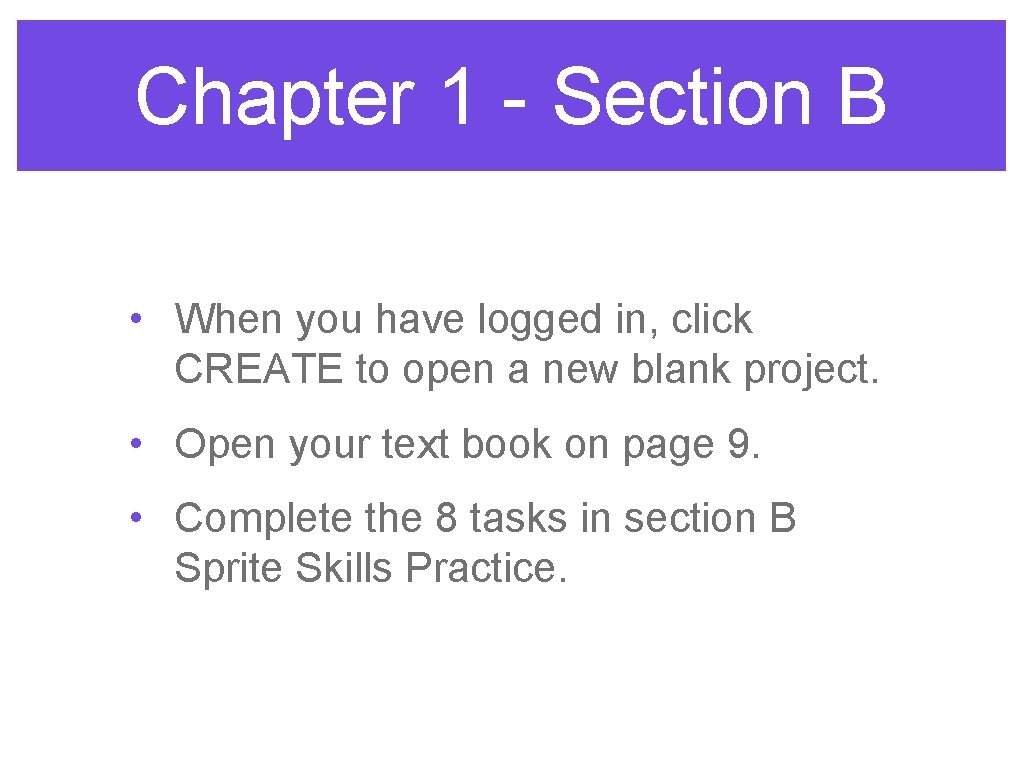 Chapter 1 - Section B

• When you have logged in, click CREATE to open a new blank project.

• Open your text book on page 9.

• Complete the 8 tasks in section B Sprite Skills Practice.